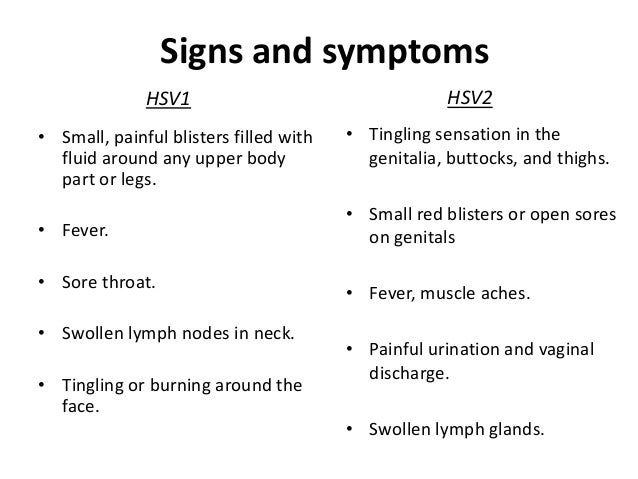 Signs and symptoms

HSV1

• Small, painful blisters filled with fluid around any upper body part or legs.

• Fever.

• Sore throat.

• Swollen lymph nodes in neck.

• Tingling or burning around the face.

HSV2

• Tingling sensation in the genitalia, buttocks, and thighs.

• Small red blisters or open sores on genitals

• Fever, muscle aches.

• Painful urination and vaginal discharge.

• Swollen lymph glands.